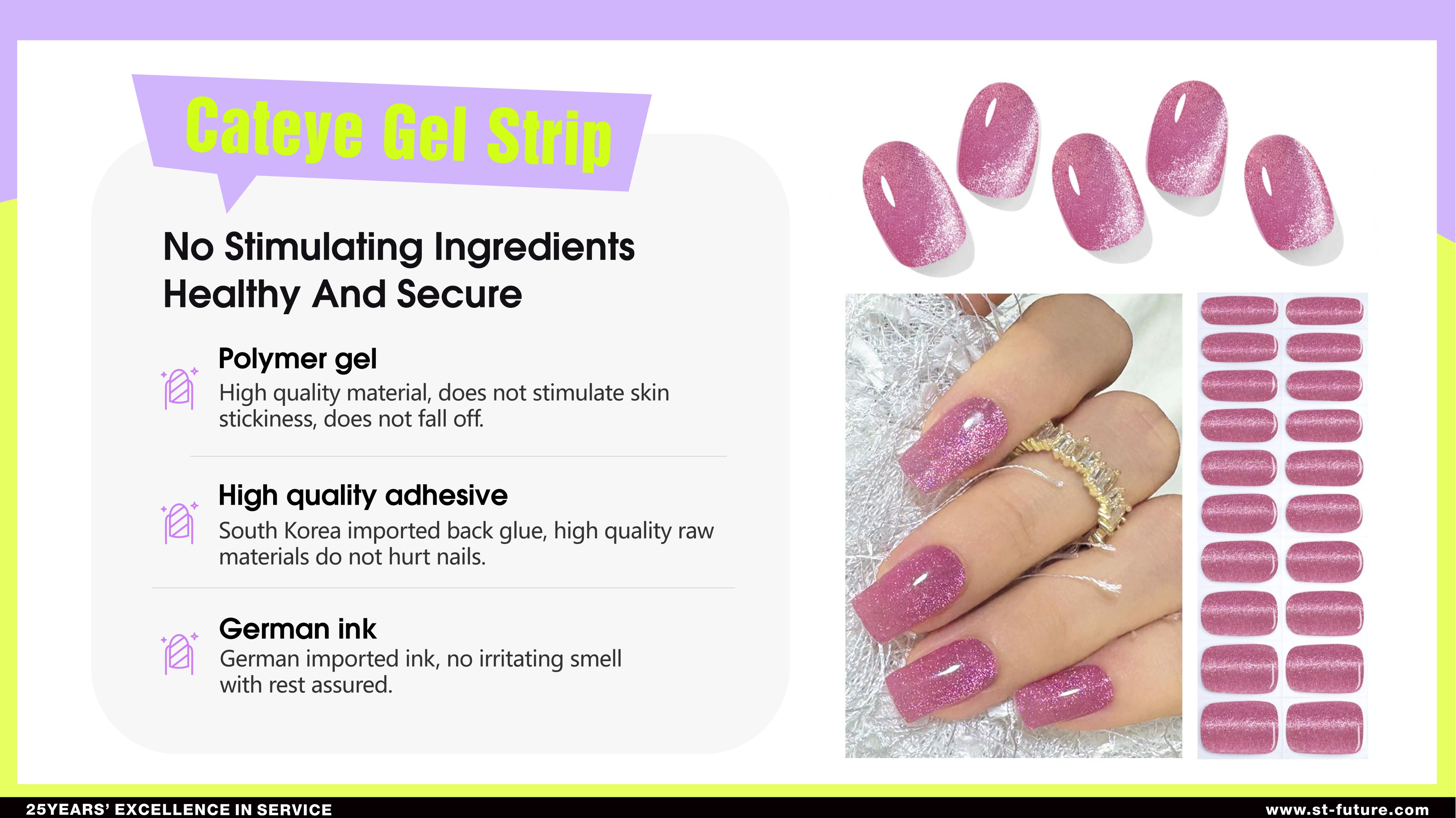 Cateye Gel Strip

No Stimulating Ingredients
Healthy And Secure

Polymer gel
High quality material, does not stimulate skin stickiness, does not fall off.

High quality adhesive
South Korea imported back glue, high quality raw materials do not hurt nails.

German ink
German imported ink, no irritating smell with rest assured.

25YEARS' EXCELLENCE IN SERVICE

www.st-future.com